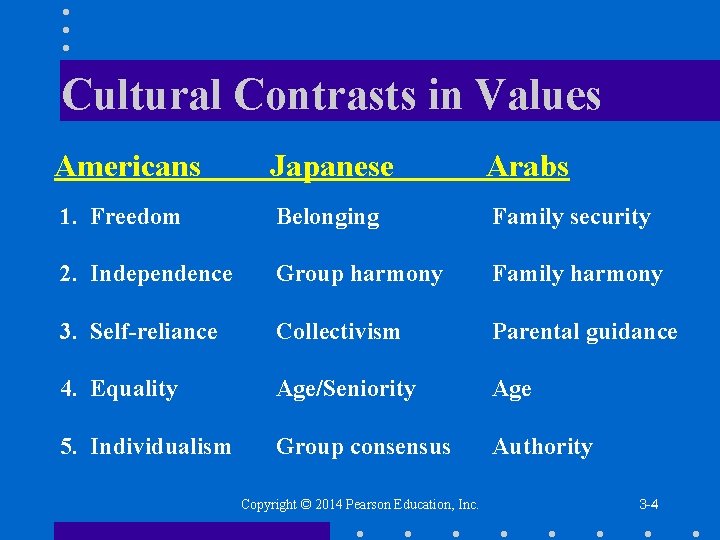 Cultural Contrasts in Values

| Americans | Japanese | Arabs |
|---|---|---|
| 1. Freedom | Belonging | Family security |
| 2. Independence | Group harmony | Family harmony |
| 3. Self-reliance | Collectivism | Parental guidance |
| 4. Equality | Age/Seniority | Age |
| 5. Individualism | Group consensus | Authority |

Copyright © 2014 Pearson Education, Inc.

3-4